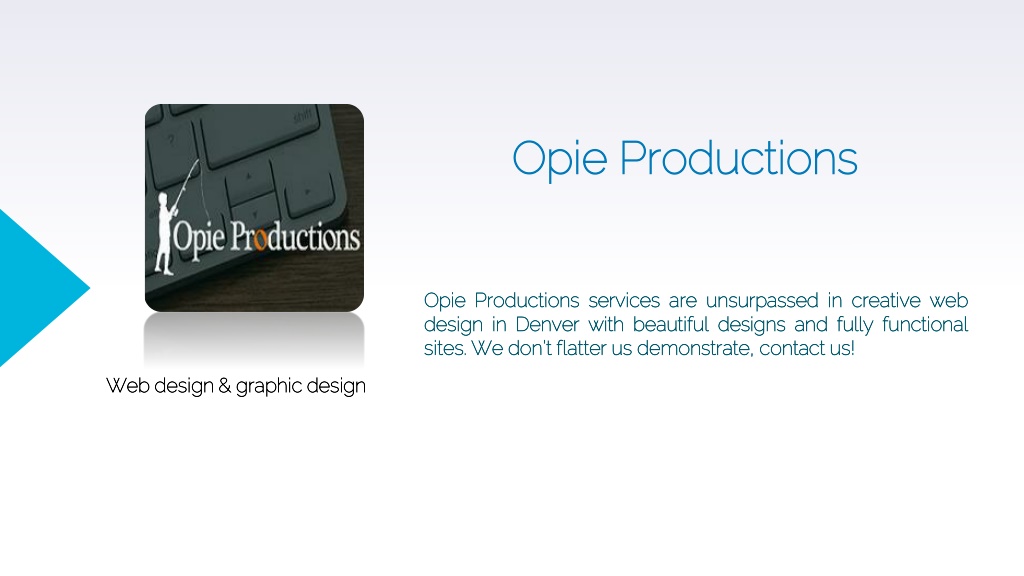 shift

Opie Productions

Opie Productions

Opie Productions services are unsurpassed in creative web design in Denver with beautiful designs and fully functional sites. We don't flatter us demonstrate, contact us!

Web design & graphic design